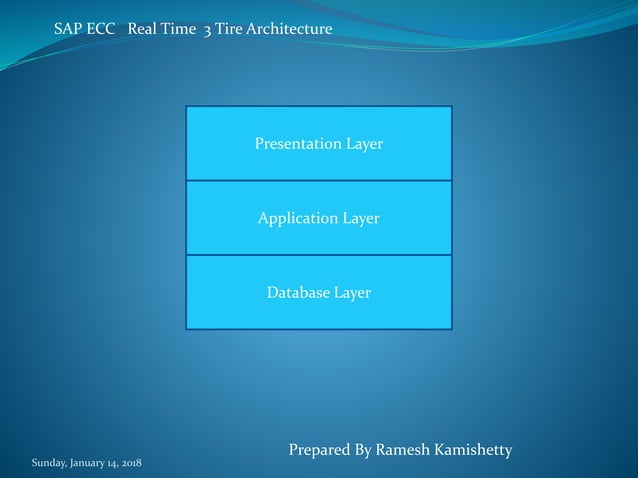 SAP ECC Real Time 3 Tire Architecture

Presentation Layer

Application Layer

Database Layer

Prepared By Ramesh Kamishetty

Sunday, January 14, 2018